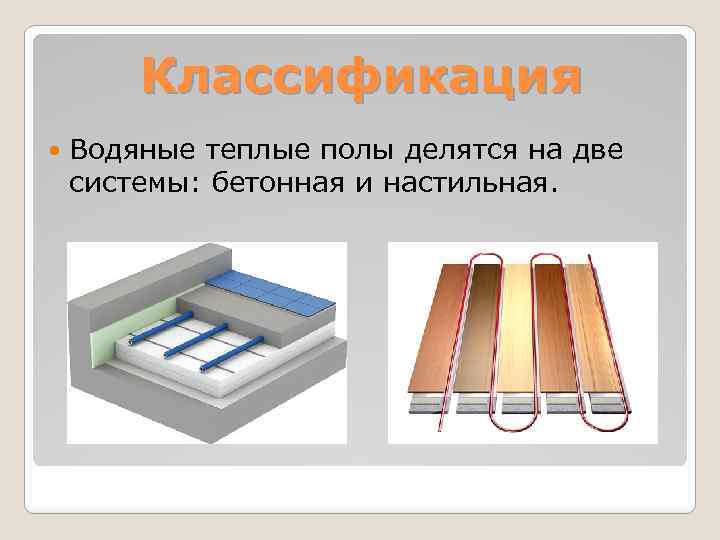 Классификация

Водяные теплые полы делятся на две системы: бетонная и настильная.